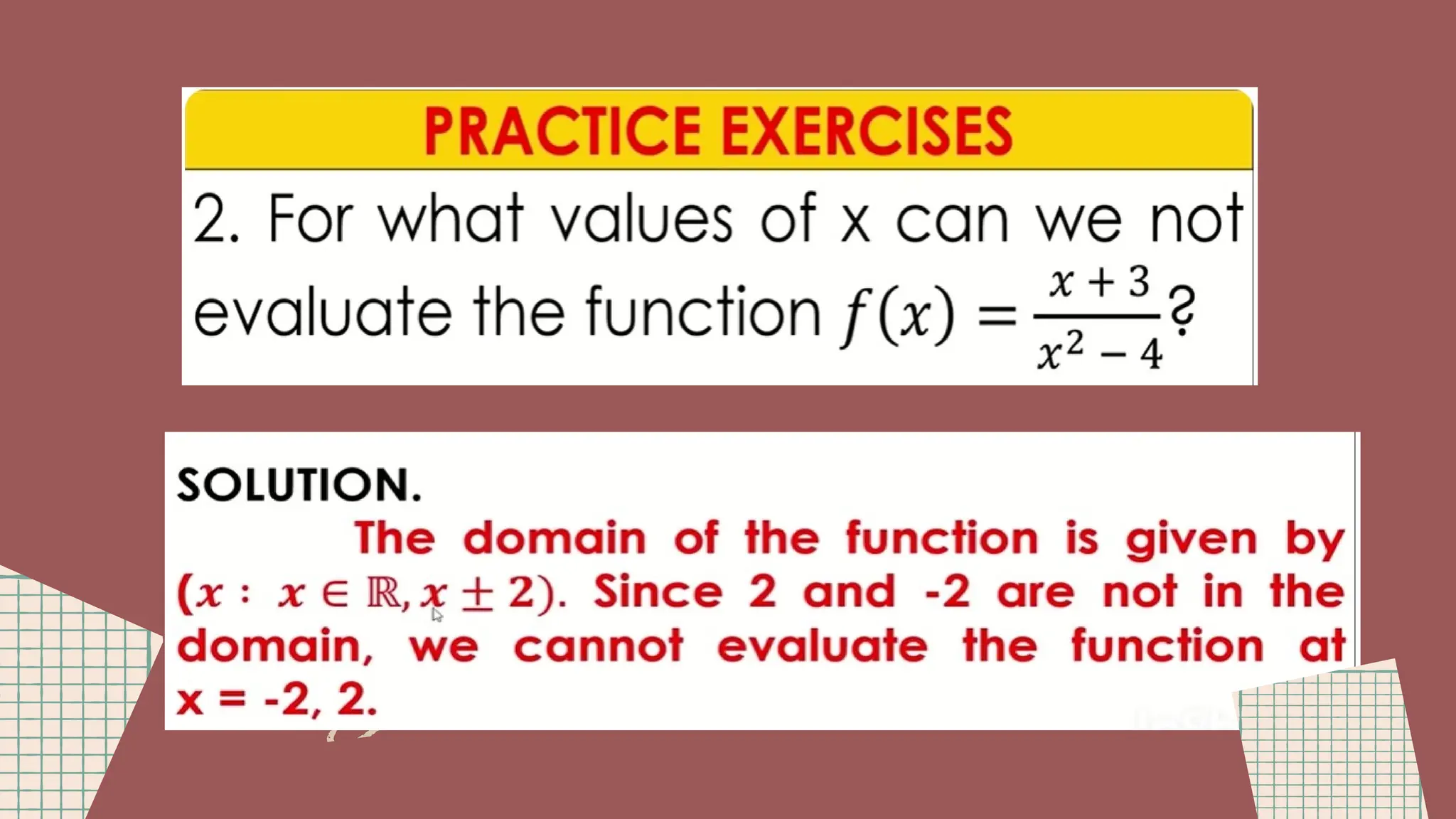 PRACTICE EXERCISES

2. For what values of x can we not evaluate the function $f(x) = \frac{x+3}{x^2-4}$?

SOLUTION.

The domain of the function is given by $(x : x \in \mathbb{R}, x \pm 2)$. Since 2 and -2 are not in the domain, we cannot evaluate the function at x = -2, 2.